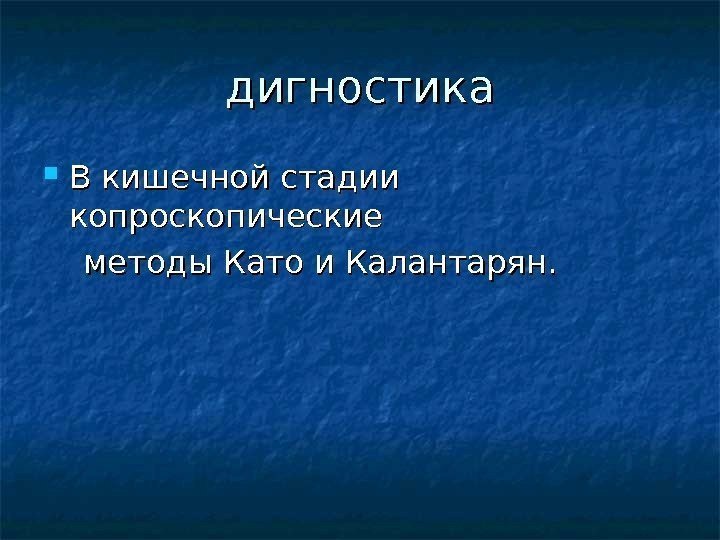 дигностика

В кишечной стадии копроскопические методы Като и Калантарян.